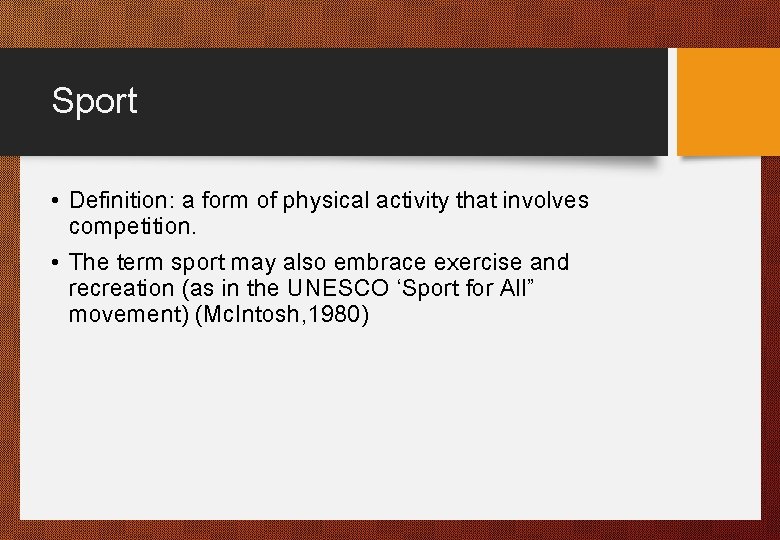 Sport

• Definition: a form of physical activity that involves competition.

• The term sport may also embrace exercise and recreation (as in the UNESCO ‘Sport for All” movement) (McIntosh,1980)